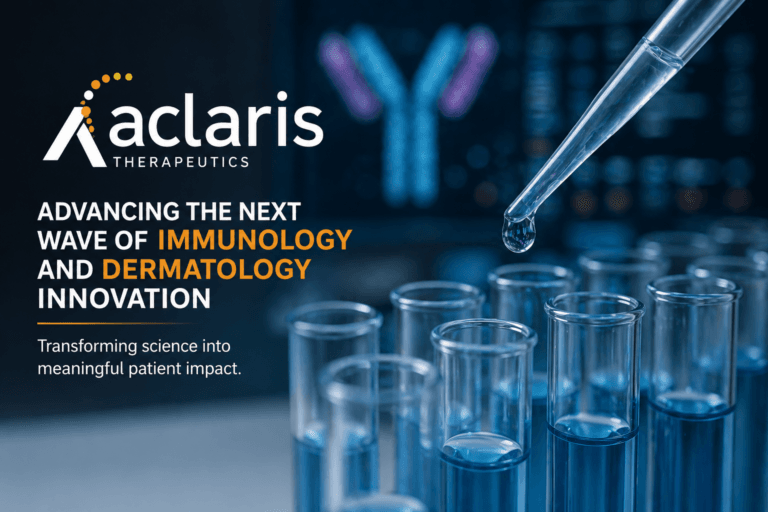 aclaris
THERAPEUTICS

ADVANCING THE NEXT WAVE OF IMMUNOLOGY AND DERMATOLOGY INNOVATION

Transforming science into meaningful patient impact.